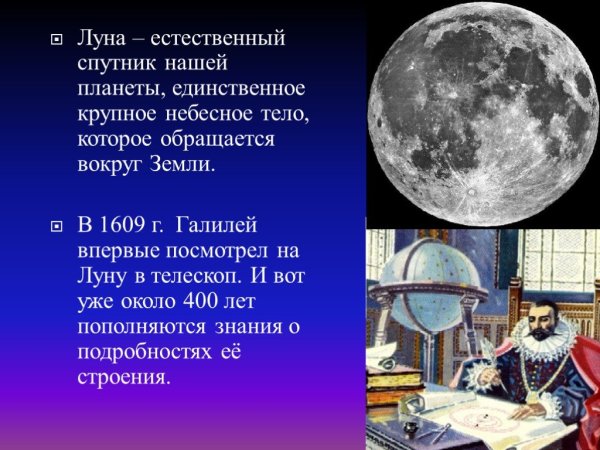 Луна – естественный спутник нашей планеты, единственное крупное небесное тело, которое обращается вокруг Земли.

В 1609 г. Галилей впервые посмотрел на Луну в телескоп. И вот уже около 400 лет пополняются знания о подробностях её строения.